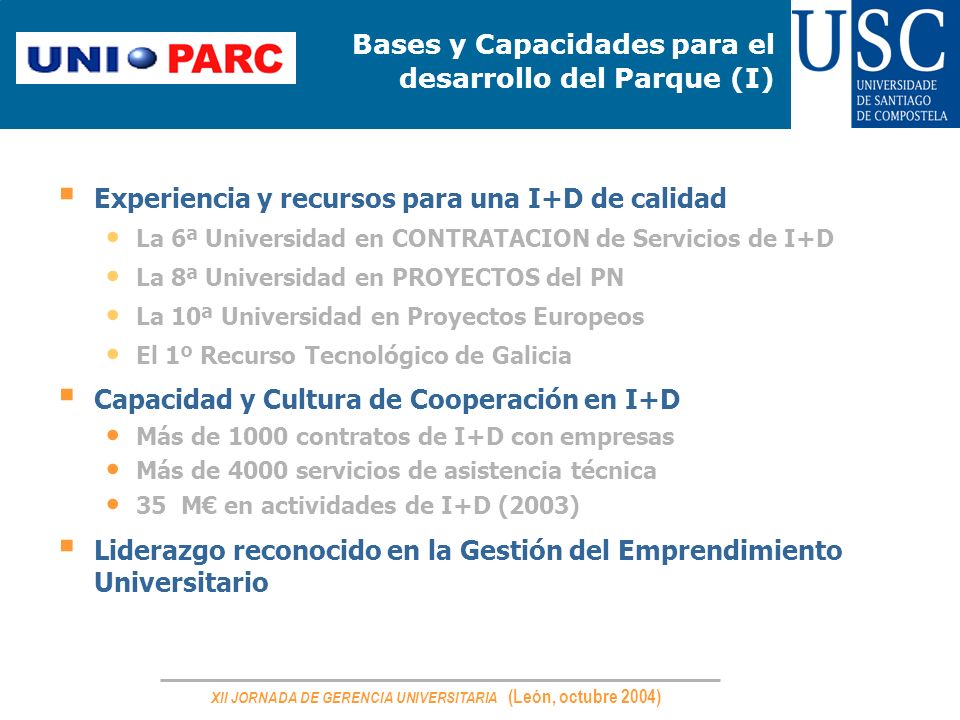 UNI PARC

Bases y Capacidades para el desarrollo del Parque (I)

USC
UNIVERSIDADE DE SANTIAGO DE COMPOSTELA

Experiencia y recursos para una I+D de calidad

La 6ª Universidad en CONTRATACION de Servicios de I+D

La 8ª Universidad en PROYECTOS del PN

La 10ª Universidad en Proyectos Europeos

El 1º Recurso Tecnológico de Galicia

Capacidad y Cultura de Cooperación en I+D

Más de 1000 contratos de I+D con empresas

Más de 4000 servicios de asistencia técnica

35 M€ en actividades de I+D (2003)

Liderazgo reconocido en la Gestión del Emprendimiento Universitario

XII JORNADA DE GERENCIA UNIVERSITARIA (León, octubre 2004)